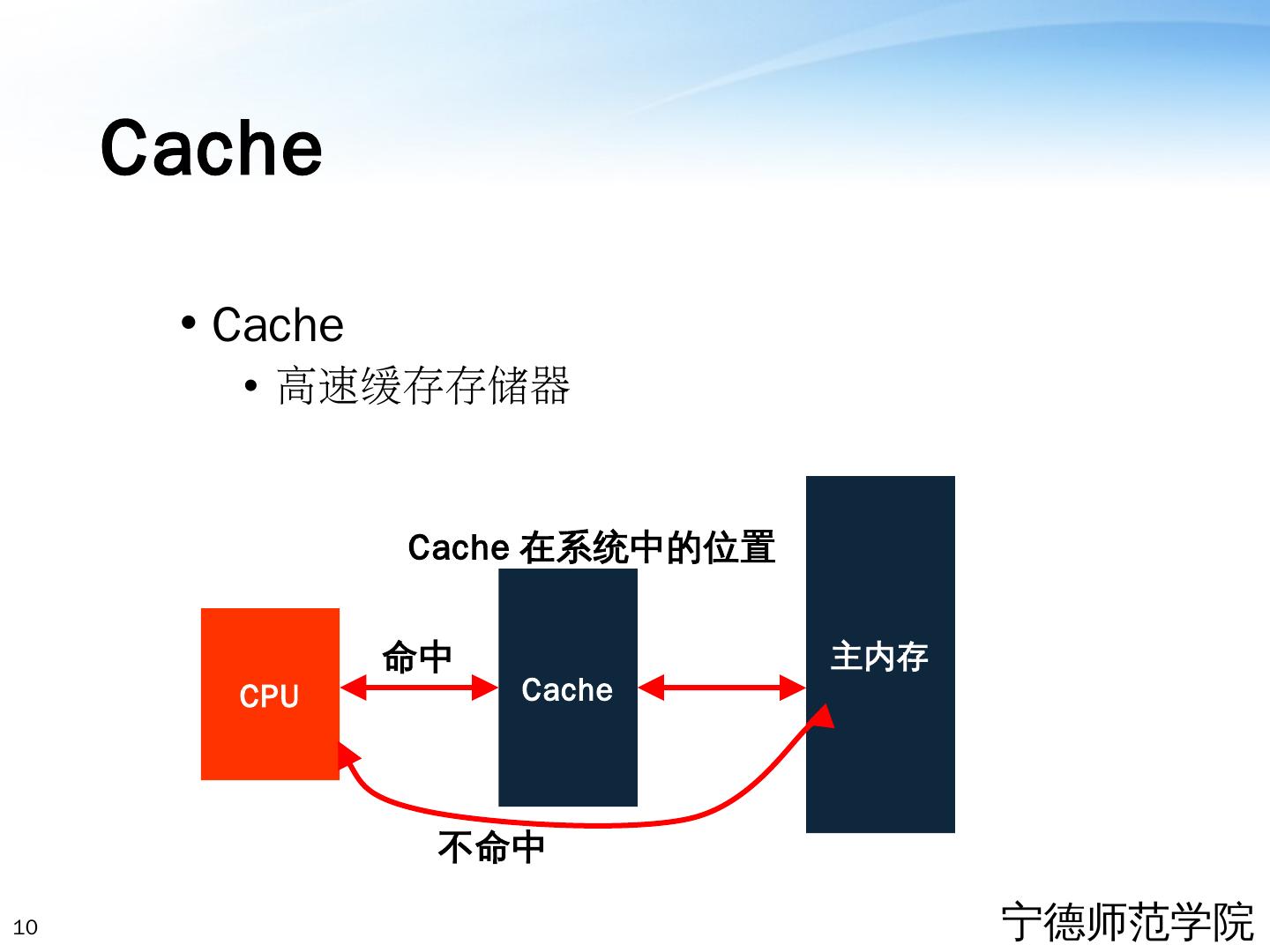 Cache

• Cache
  • 高速缓存存储器

Cache 在系统中的位置

CPU

命中

Cache

主内存

不命中

10

宁德师范学院